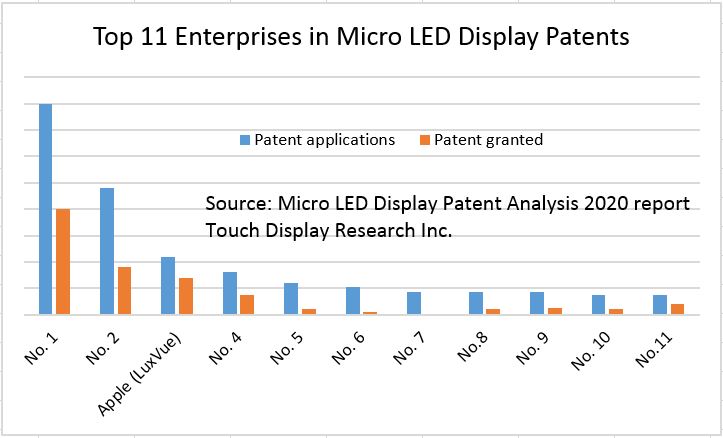 Top 11 Enterprises in Micro LED Display Patents

Patent applications Patent granted

Source: Micro LED Display Patent Analysis 2020 report
Touch Display Research Inc.

No. 1
No. 2
Apple (LuxVue)
No. 4
No. 5
No. 6
No. 7
No.8
No. 9
No. 10
No.11